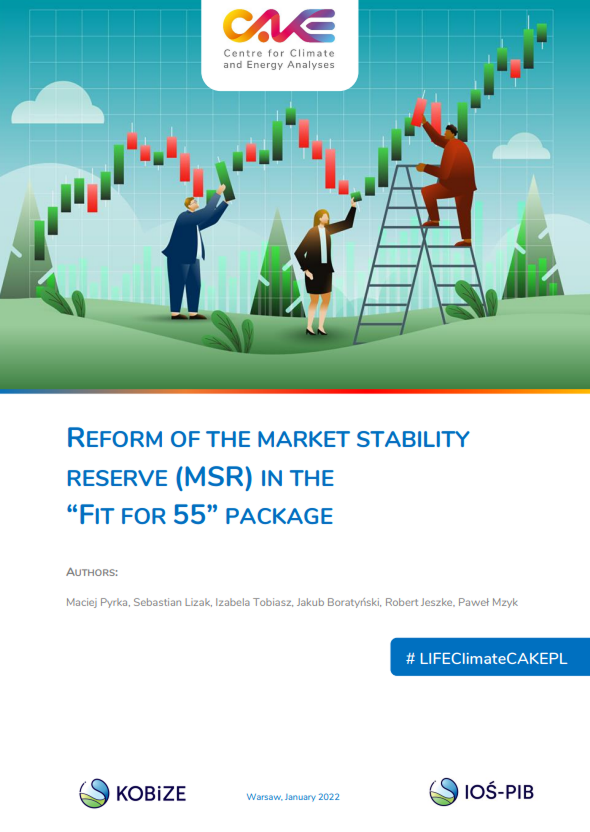 CAKE
Centre for Climate and Energy Analyses

REFORM OF THE MARKET STABILITY RESERVE (MSR) IN THE "FIT FOR 55" PACKAGE

AUTHORS:

Maciej Pyrka, Sebastian Lizak, Izabela Tobiasz, Jakub Boratyński, Robert Jeszke, Paweł Mzyk

# LIFEClimateCAKEPL

KOBiZE

Warsaw, January 2022

IOŚ-PIB